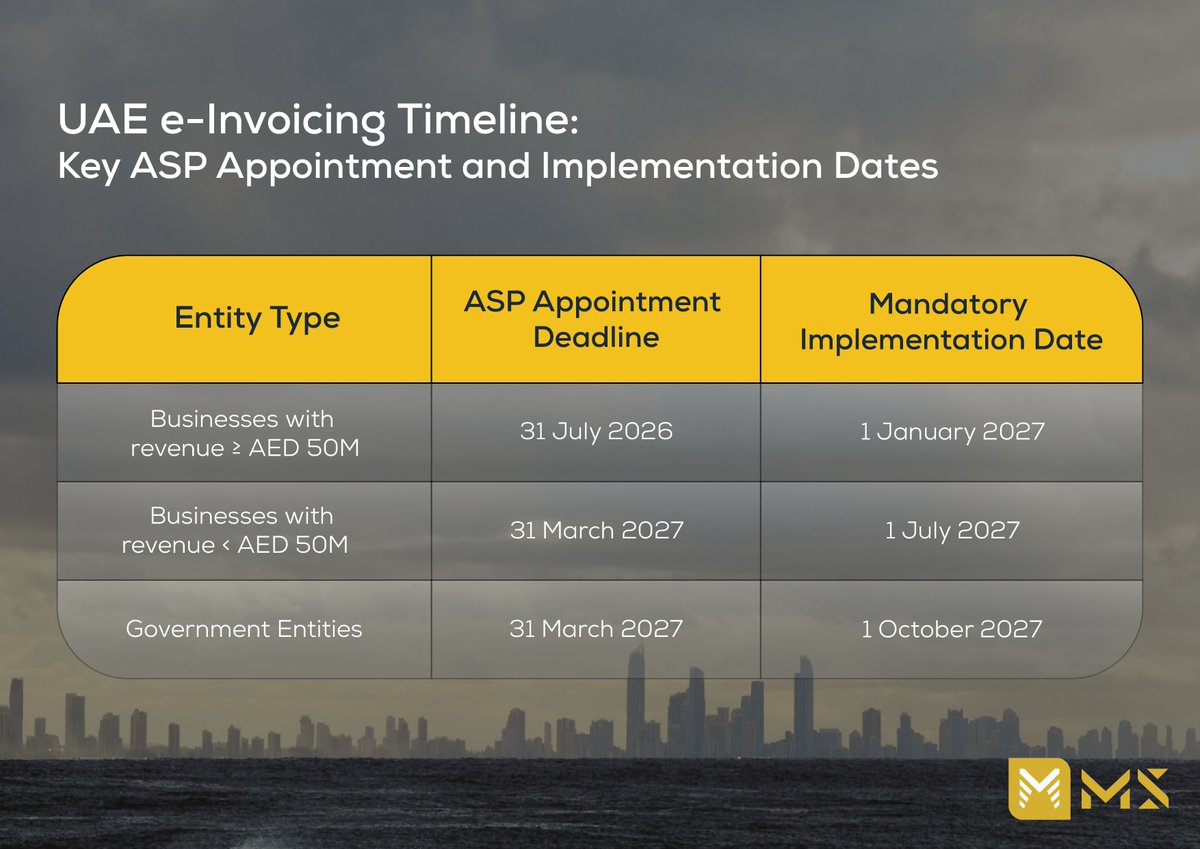 UAE e-Invoicing Timeline:
Key ASP Appointment and Implementation Dates

| Entity Type | ASP Appointment Deadline | Mandatory Implementation Date |
|---|---|---|
| Businesses with revenue ≥ AED 50M | 31 July 2026 | 1 January 2027 |
| Businesses with revenue < AED 50M | 31 March 2027 | 1 July 2027 |
| Government Entities | 31 March 2027 | 1 October 2027 |

MX